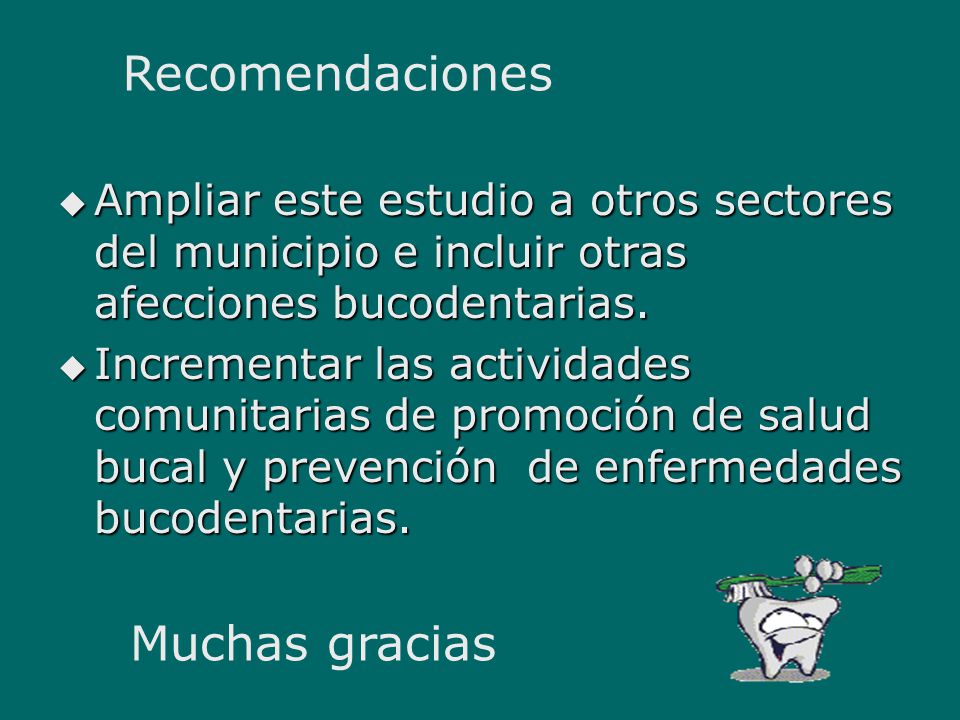 Recomendaciones

◆ Ampliar este estudio a otros sectores del municipio e incluir otras afecciones bucodentarias.

◆ Incrementar las actividades comunitarias de promoción de salud bucal y prevención  de enfermedades bucodentarias.

Muchas gracias